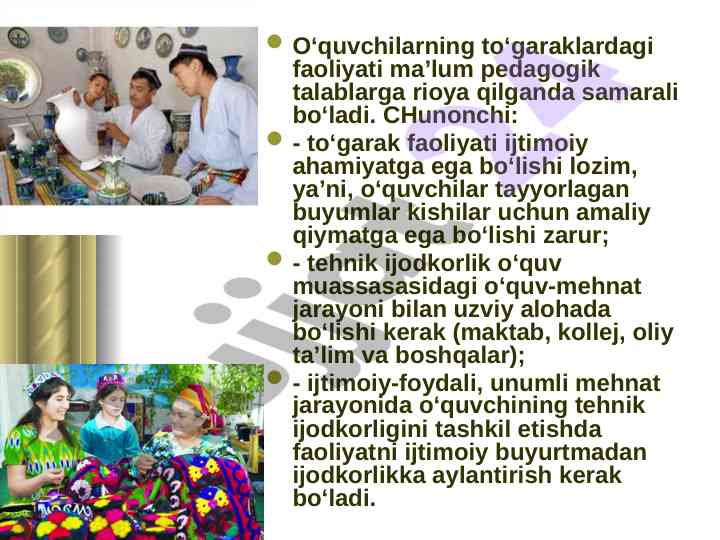 O‘quvchilarning to‘garaklardagi faoliyati ma’lum pedagogik talablarga rioya qilganda samarali bo‘ladi. CHunonchi:

- to‘garak faoliyati ijtimoiy ahamiyatga ega bo‘lishi lozim, ya’ni, o‘quvchilar tayyorlagan buyumlar kishilar uchun amaliy qiymatga ega bo‘lishi zarur;

- tehnik ijodkorlik o‘quv muassasasidagi o‘quv-mehnat jarayoni bilan uzviy alohada bo‘lishi kerak (maktab, kollej, oliy ta’lim va boshqalar);

- ijtimoiy-foydali, unumli mehnat jarayonida o‘quvchining tehnik ijodkorligini tashkil etishda faoliyatni ijtimoiy buyurtmadan ijodkorlikka aylantirish kerak bo‘ladi.